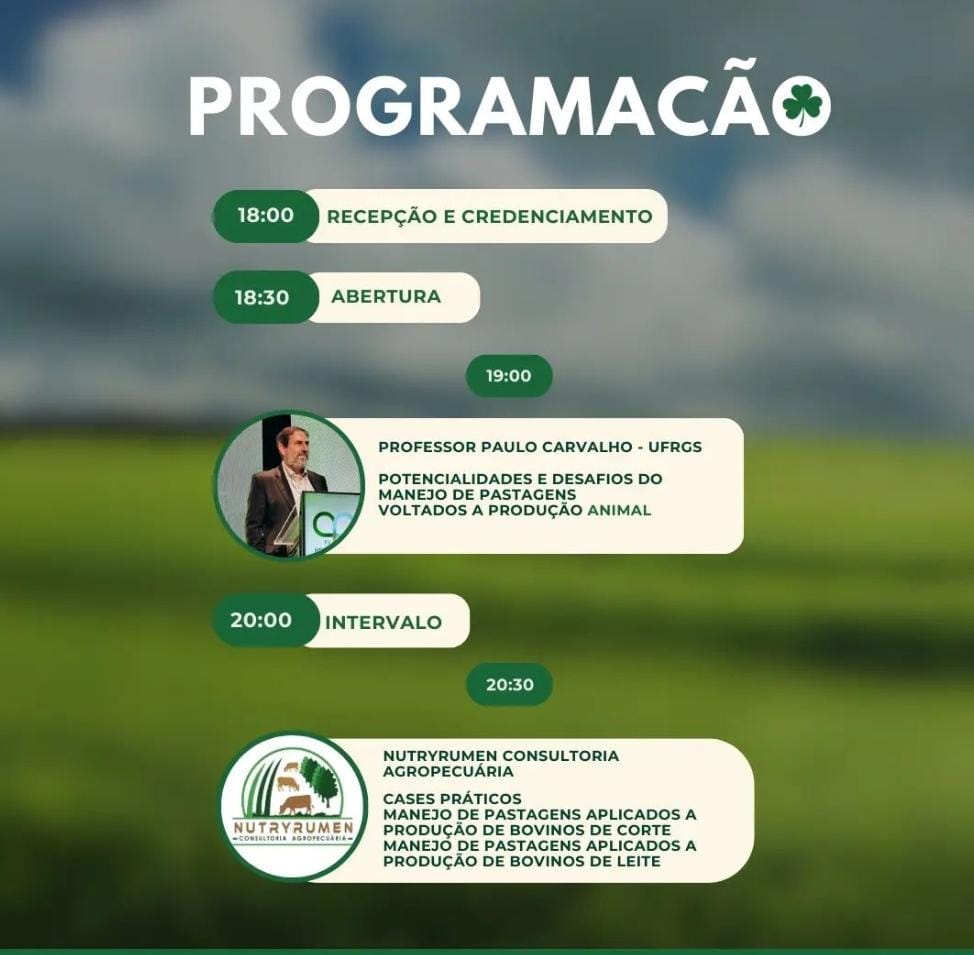 PROGRAMACÃO

18:00 RECEPÇÃO E CREDENCIAMENTO

18:30 ABERTURA

19:00

PROFESSOR PAULO CARVALHO - UFRGS

POTENCIALIDADES E DESAFIOS DO MANEJO DE PASTAGENS VOLTADOS A PRODUÇÃO ANIMAL

20:00 INTERVALO

20:30

NUTRYRUMEN CONSULTORIA AGROPECUÁRIA

NUTRYRUMEN CONSULTORIA AGROPECUÁRIA

CASES PRÁTICOS
MANEJO DE PASTAGENS APLICADOS A PRODUÇÃO DE BOVINOS DE CORTE
MANEJO DE PASTAGENS APLICADOS A PRODUÇÃO DE BOVINOS DE LEITE